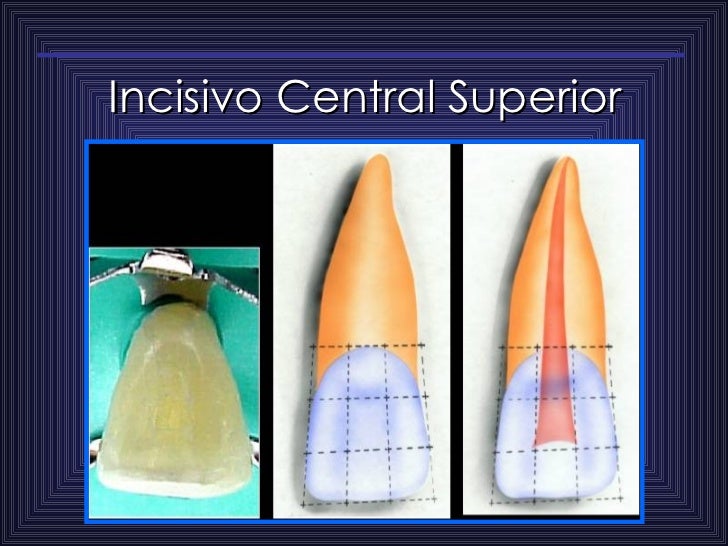 Incisivo Central Superior